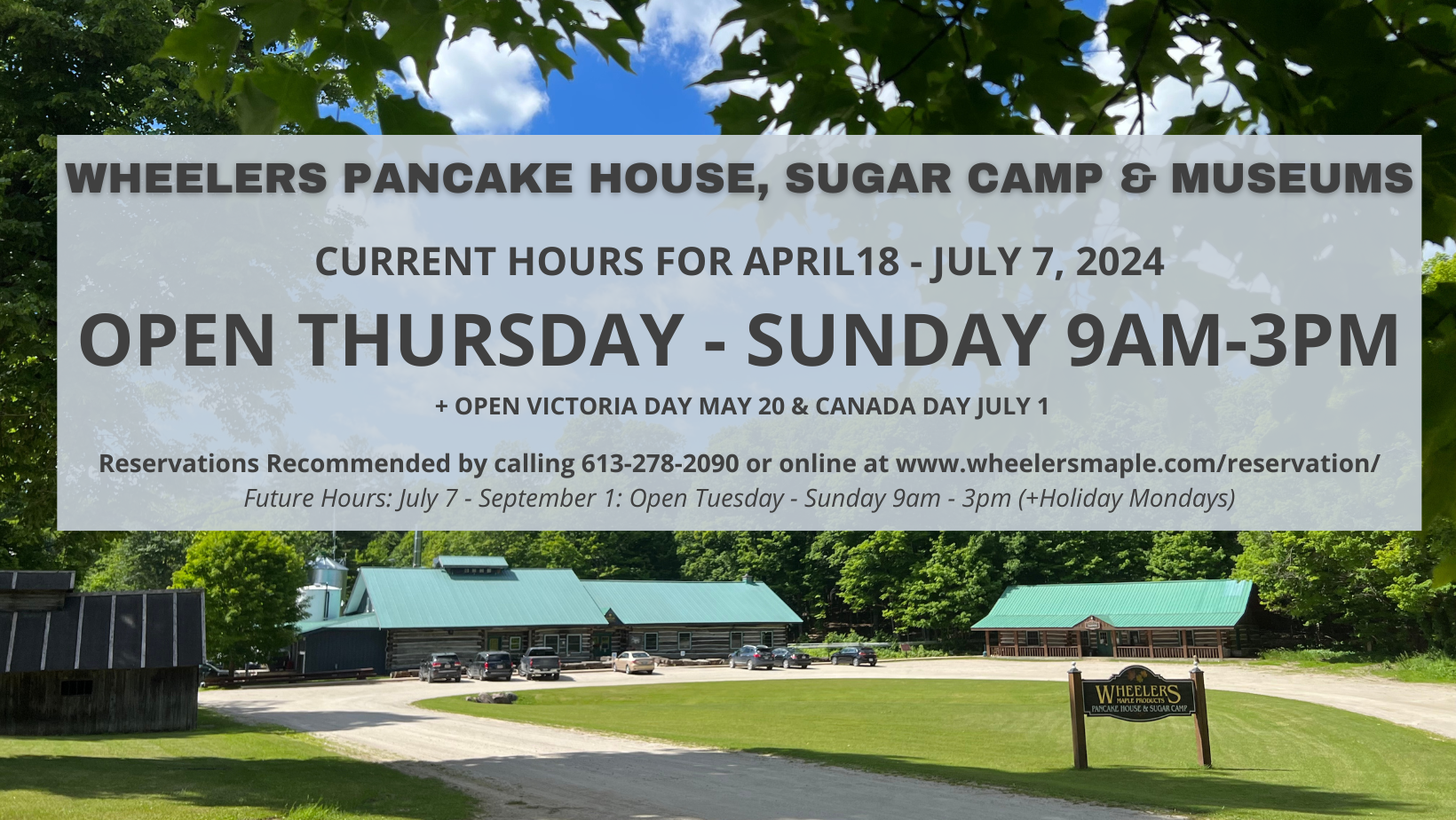 WHEELERS PANCAKE HOUSE, SUGAR CAMP & MUSEUMS

CURRENT HOURS FOR APRIL18 - JULY 7, 2024

OPEN THURSDAY - SUNDAY 9AM-3PM

+ OPEN VICTORIA DAY MAY 20 & CANADA DAY JULY 1

Reservations Recommended by calling 613-278-2090 or online at www.wheelersmaple.com/reservation/

Future Hours: July 7 - September 1: Open Tuesday - Sunday 9am - 3pm (+Holiday Mondays)

WHEELERS
MAPLE PRODUCTS
PANCAKE HOUSE & SUGAR CAMP